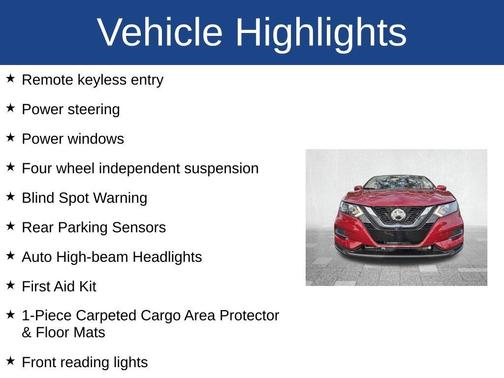 Vehicle Highlights

★ Remote keyless entry

★ Power steering

★ Power windows

★ Four wheel independent suspension

★ Blind Spot Warning

★ Rear Parking Sensors

★ Auto High-beam Headlights

★ First Aid Kit

★ 1-Piece Carpeted Cargo Area Protector & Floor Mats

★ Front reading lights